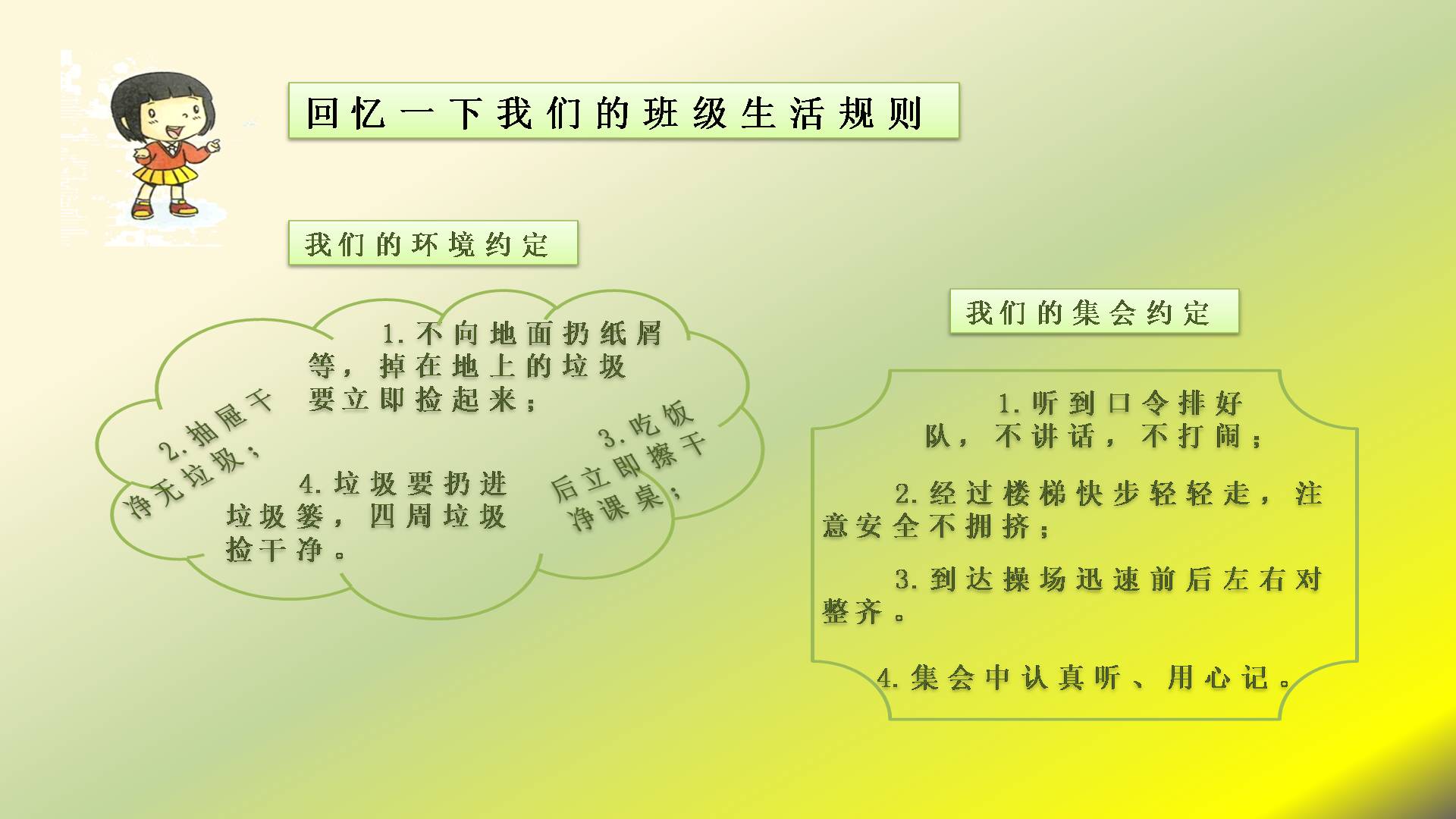 回忆一下我们的班级生活规则

我们的环境约定

1.不向地面扔纸屑等，掉在地上的垃圾要立即捡起来；

2.抽屉干净无垃圾；

3.吃饭后立即擦干净课桌；

4.垃圾要扔进垃圾篓，四周垃圾捡干净。

我们的集会约定

1.听到口令排好队，不讲话，不打闹；

2.经过楼梯快步轻轻走，注意安全不拥挤；

3.到达操场迅速前后左右对整齐。

4.集会中认真听、用心记。